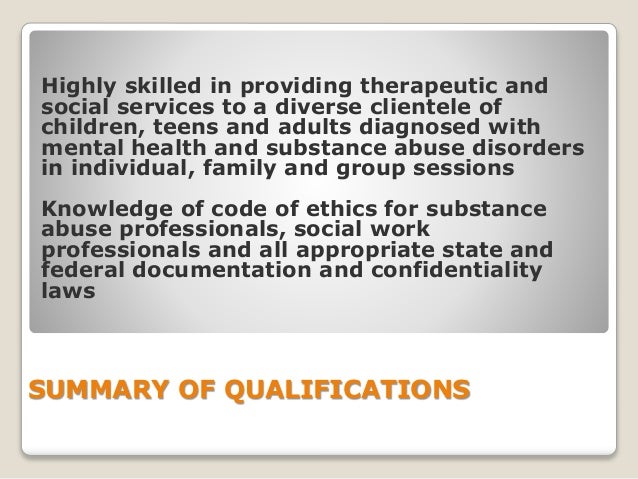 Highly skilled in providing therapeutic and social services to a diverse clientele of children, teens and adults diagnosed with mental health and substance abuse disorders in individual, family and group sessions

Knowledge of code of ethics for substance abuse professionals, social work professionals and all appropriate state and federal documentation and confidentiality laws

SUMMARY OF QUALIFICATIONS